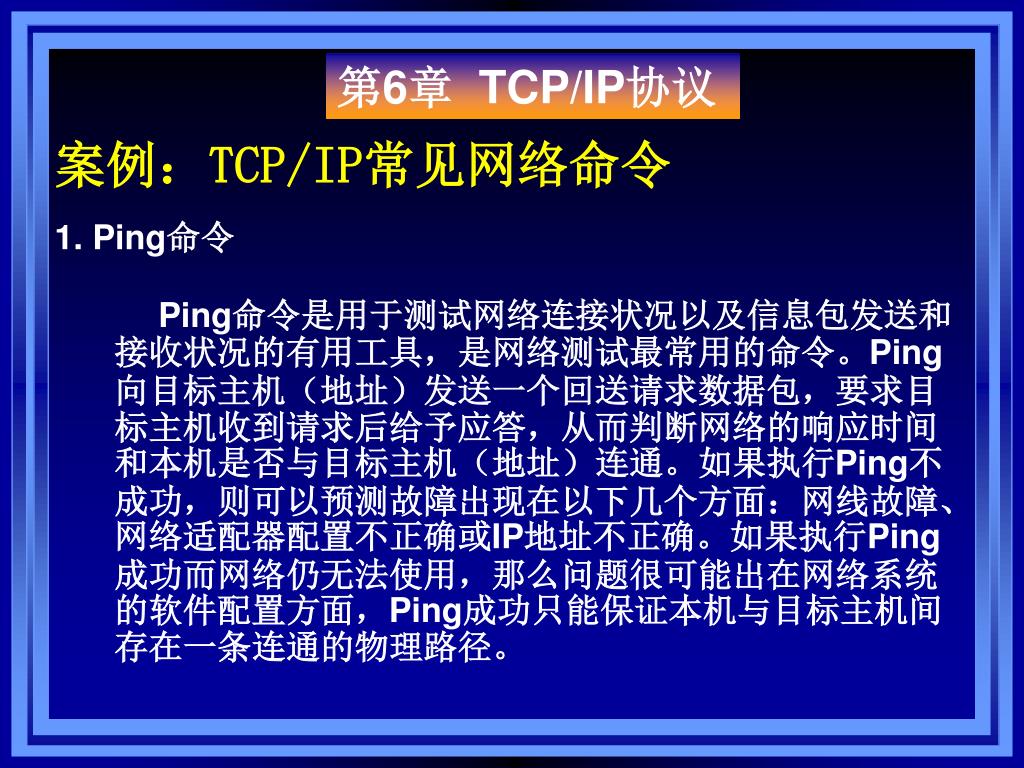 第6章 TCP/IP协议

案例：TCP/IP常见网络命令

1. Ping命令

Ping命令是用于测试网络连接状况以及信息包发送和接收状况的有用工具，是网络测试最常用的命令。Ping向目标主机（地址）发送一个回送请求数据包，要求目标主机收到请求后给予应答，从而判断网络的响应时间和本机是否与目标主机（地址）连通。如果执行Ping不成功，则可以预测故障出现在以下几个方面：网线故障、网络适配器配置不正确或IP地址不正确。如果执行Ping成功而网络仍无法使用，那么问题很可能出在网络系统的软件配置方面，Ping成功只能保证本机与目标主机间存在一条连通的物理路径。